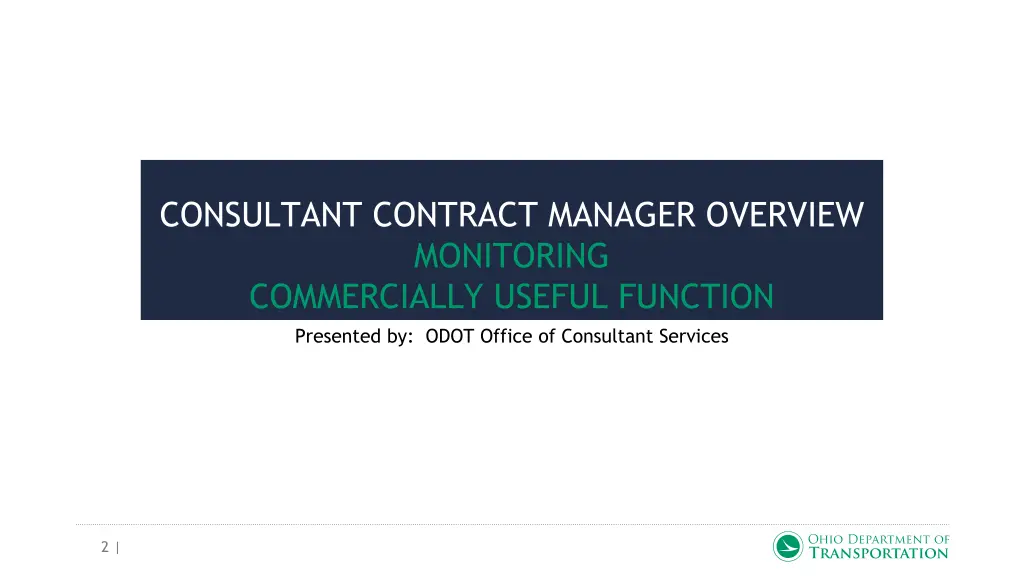 CONSULTANT CONTRACT MANAGER OVERVIEW
MONITORING
COMMERCIALLY USEFUL FUNCTION

Presented by: ODOT Office of Consultant Services

2 |

OHIO DEPARTMENT OF TRANSPORTATION